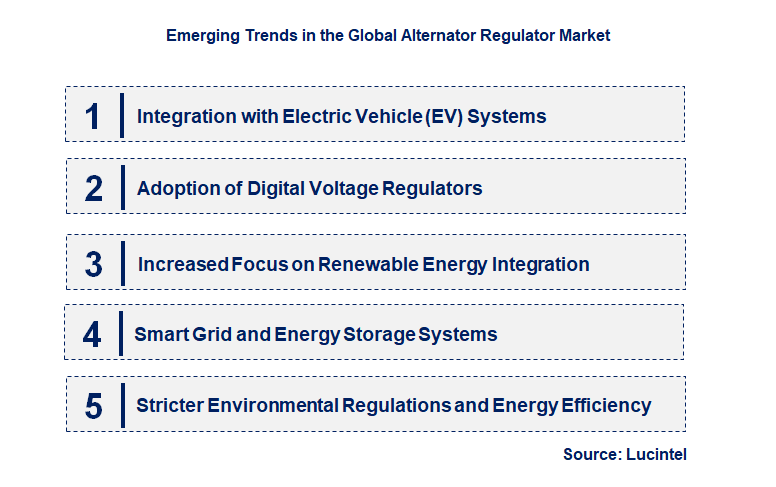 Emerging Trends in the Global Alternator Regulator Market

1 Integration with Electric Vehicle (EV) Systems

2 Adoption of Digital Voltage Regulators

3 Increased Focus on Renewable Energy Integration

4 Smart Grid and Energy Storage Systems

5 Stricter Environmental Regulations and Energy Efficiency

Source: Lucintel